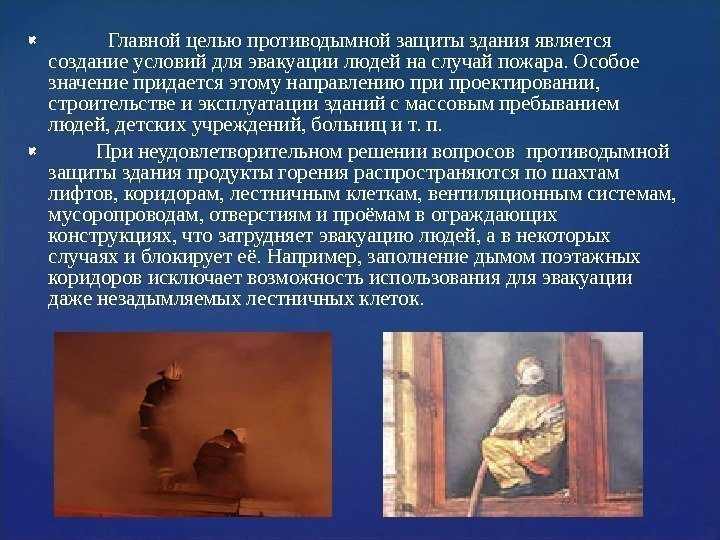 Главной целью противодымной защиты здания является создание условий для эвакуации людей на случай пожара. Особое значение придается этому направлению при проектировании, строительстве и эксплуатации зданий с массовым пребыванием людей, детских учреждений, больниц и т. п.

При неудовлетворительном решении вопросов противодымной защиты здания продукты горения распространяются по шахтам лифтов, коридорам, лестничным клеткам, вентиляционным системам, мусоропроводам, отверстиям и проёмам в ограждающих конструкциях, что затрудняет эвакуацию людей, а в некоторых случаях и блокирует её. Например, заполнение дымом поэтажных коридоров исключает возможность использования для эвакуации даже незадымляемых лестничных клеток.